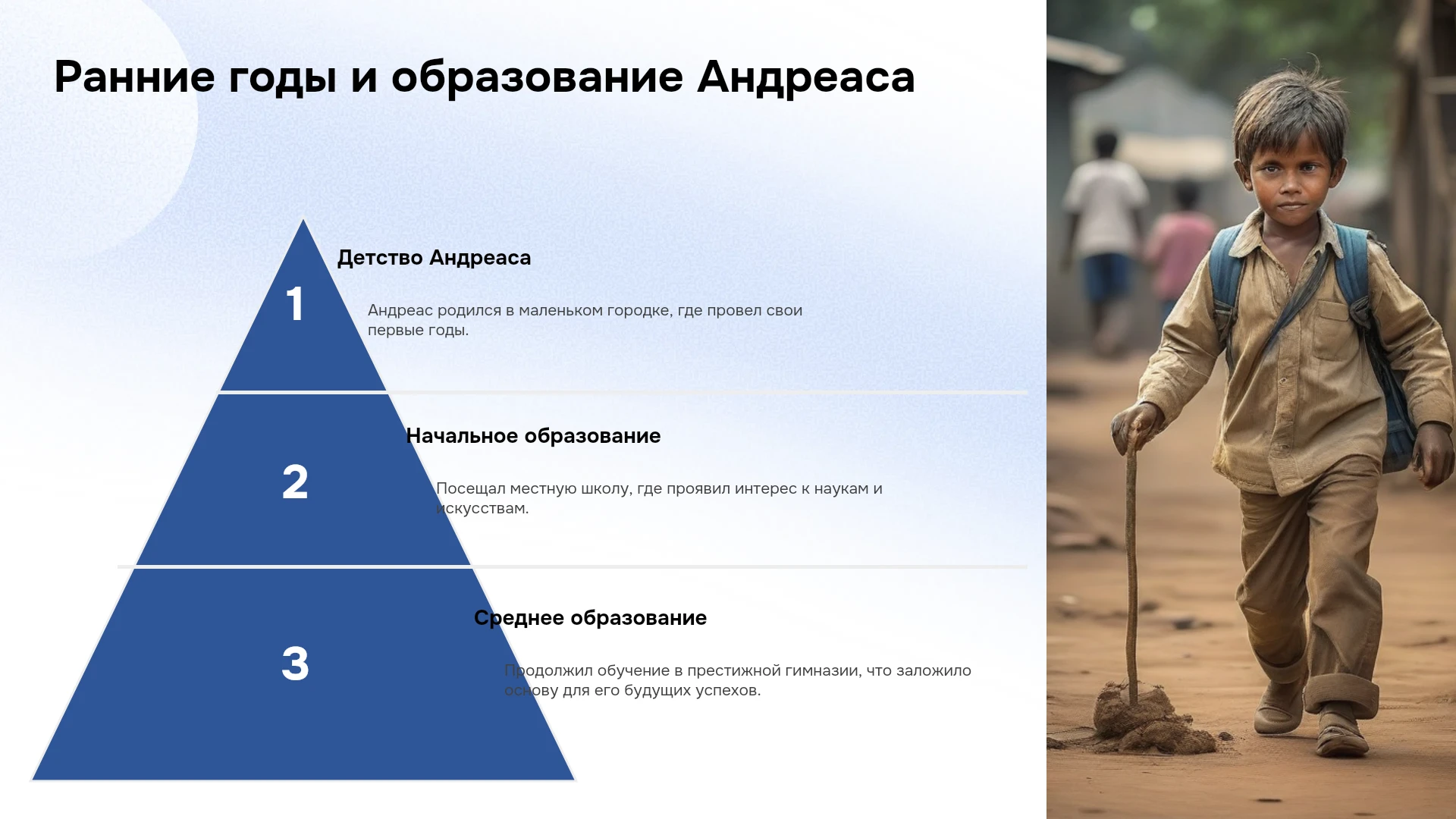 Ранние годы и образование Андреаса

1

Детство Андреаса

Андреас родился в маленьком городке, где провел свои первые годы.

2

Начальное образование

Посещал местную школу, где проявил интерес к наукам и искусствам.

3

Среднее образование

Продолжил обучение в престижной гимназии, что заложило основу для его будущих успехов.